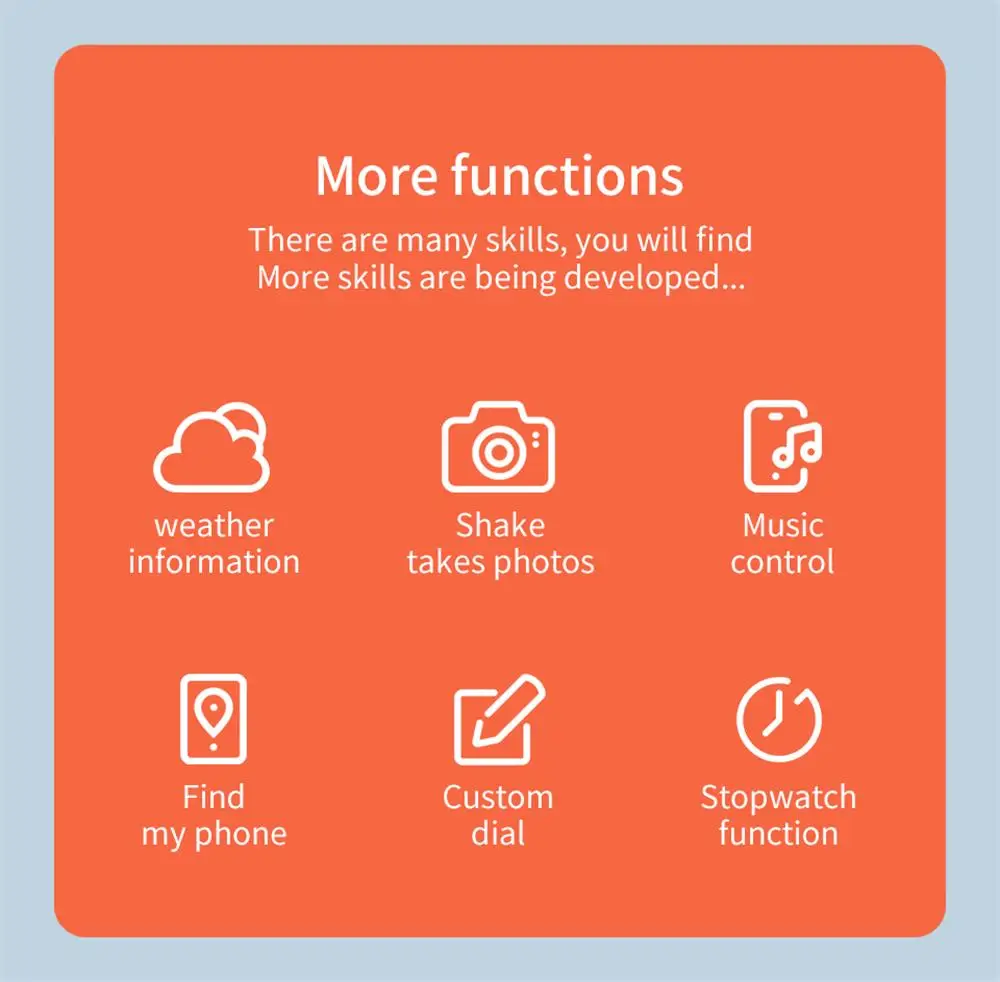 More functions

There are many skills, you will find
More skills are being developed...

weather information

Shake takes photos

Music control

Find my phone

Custom dial

Stopwatch function